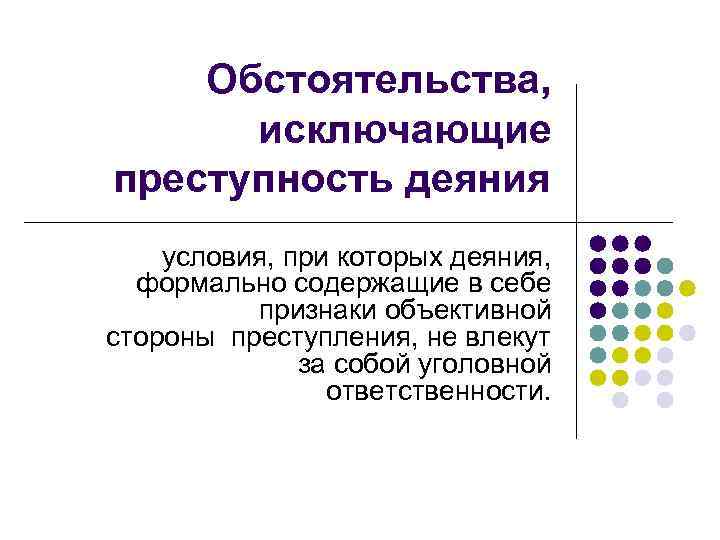 Обстоятельства, исключающие преступность деяния

условия, при которых деяния, формально содержащие в себе признаки объективной стороны преступления, не влекут за собой уголовной ответственности.